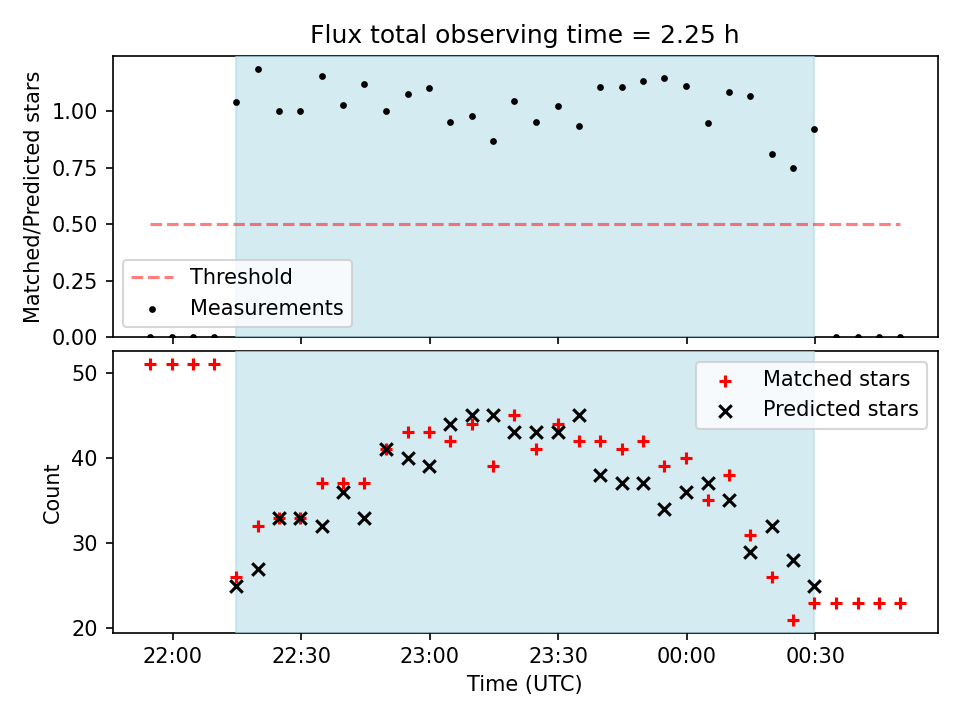 Flux total observing time = 2.25 h

Matched/Predicted stars

1.00
0.75
0.50
0.25
0.00

Threshold
Measurements

Count

50
40
30
20

Matched stars
Predicted stars

22:00
22:30
23:00
23:30
00:00
00:30

Time (UTC)